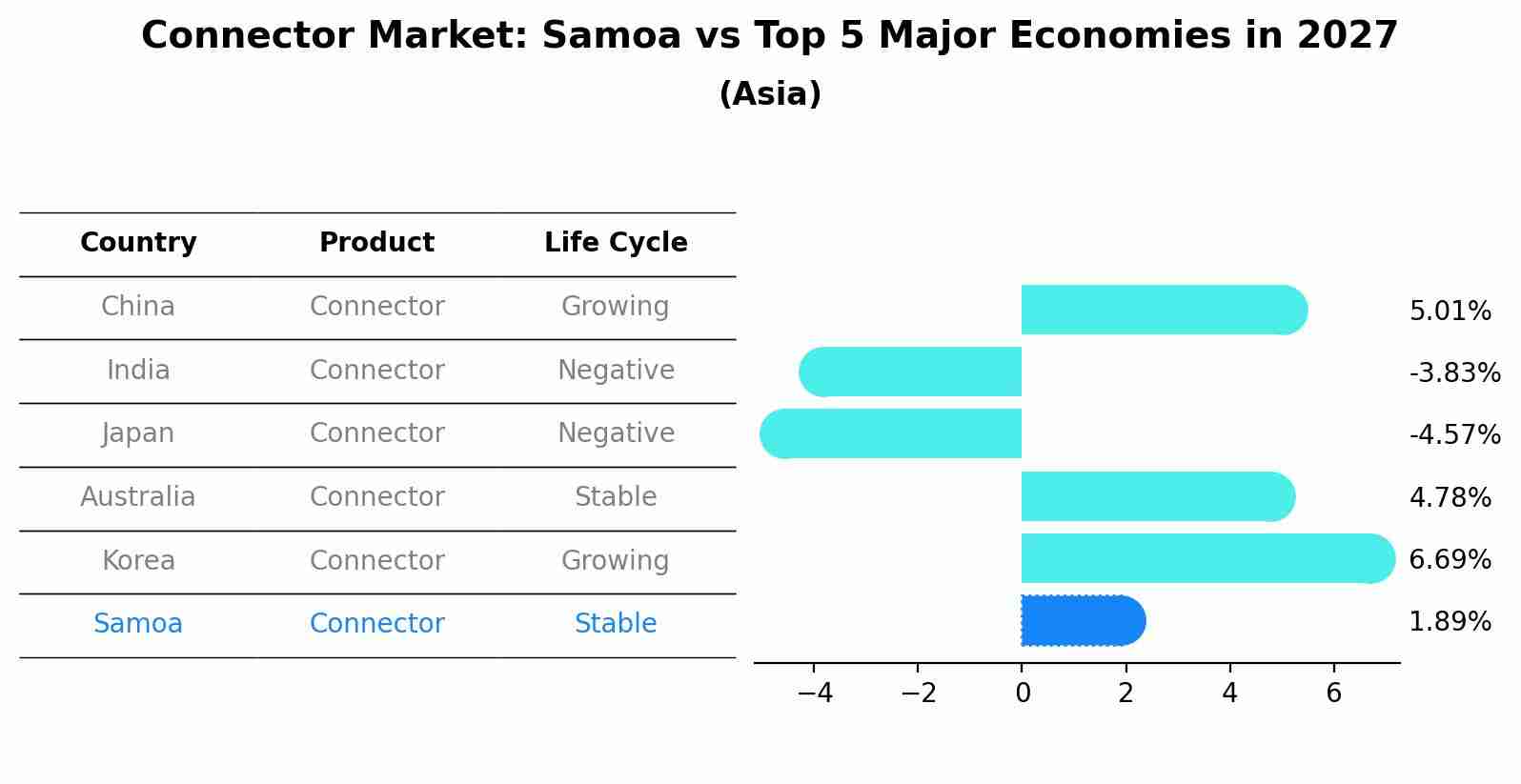 Connector Market: Samoa vs Top 5 Major Economies in 2027
(Asia)

| Country | Product | Life Cycle |
|---|---|---|
| China | Connector | Growing |
| India | Connector | Negative |
| Japan | Connector | Negative |
| Australia | Connector | Stable |
| Korea | Connector | Growing |
| Samoa | Connector | Stable |

5.01%
-3.83%
-4.57%
4.78%
6.69%
1.89%

−4 −2 0 2 4 6